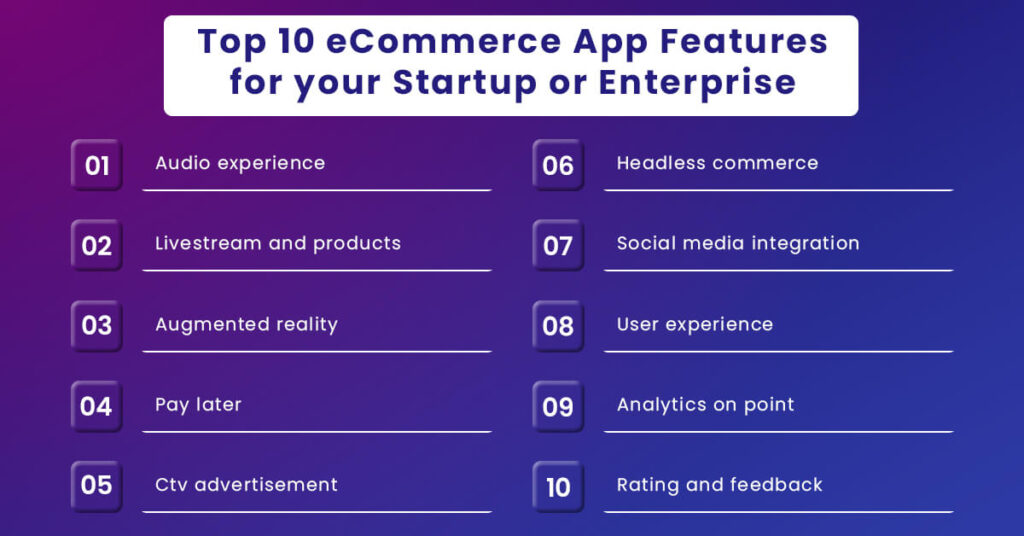 Top 10 eCommerce App Features for your Startup or Enterprise

01 Audio experience

02 Livestream and products

03 Augmented reality

04 Pay later

05 Ctv advertisement

06 Headless commerce

07 Social media integration

08 User experience

09 Analytics on point

10 Rating and feedback